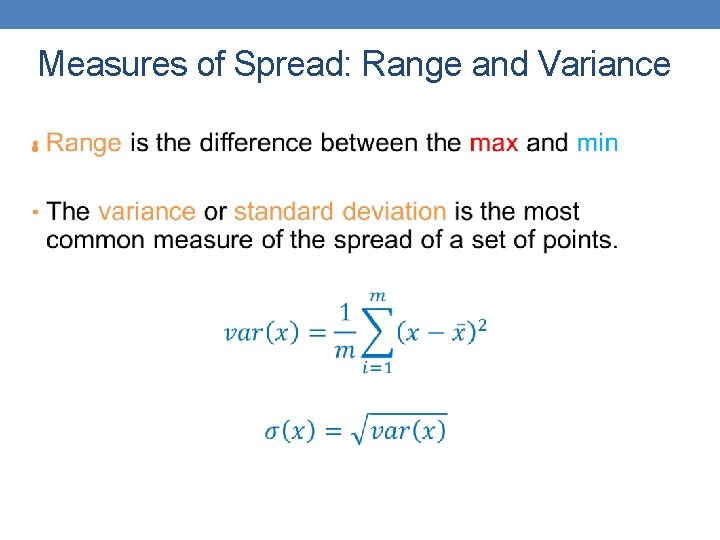 Measures of Spread: Range and Variance

• Range is the difference between the max and min

• The variance or standard deviation is the most common measure of the spread of a set of points.

$var(x) = \frac{1}{m}\sum_{i=1}^{m}(x - \bar{x})^2$

$\sigma(x) = \sqrt{var(x)}$